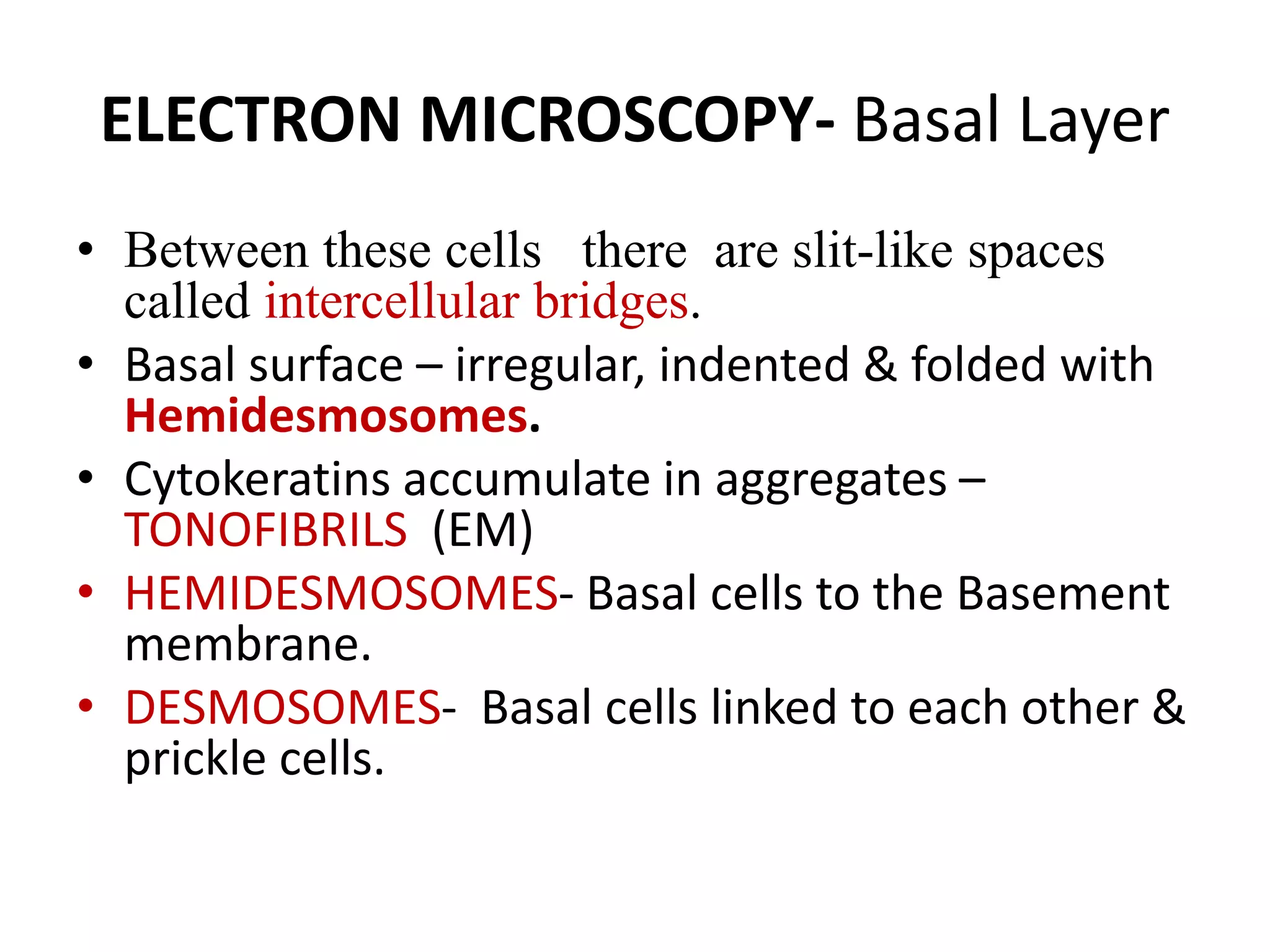 ELECTRON MICROSCOPY- Basal Layer

• Between these cells there are slit-like spaces called intercellular bridges.
• Basal surface – irregular, indented & folded with Hemidesmosomes.
• Cytokeratins accumulate in aggregates – TONOFIBRILS (EM)
• HEMIDESMOSOMES- Basal cells to the Basement membrane.
• DESMOSOMES- Basal cells linked to each other & prickle cells.